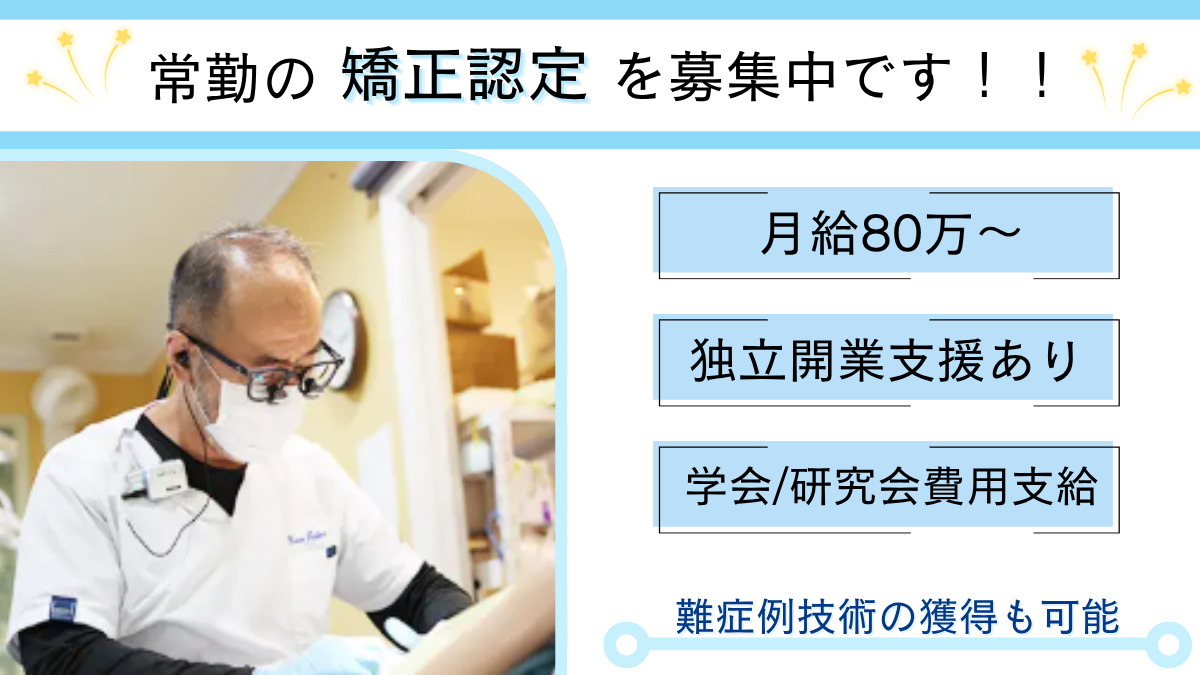 常勤の 矯正認定 を募集中です！！

月給80万～

独立開業支援あり

学会/研究会費用支給

難症例技術の獲得も可能